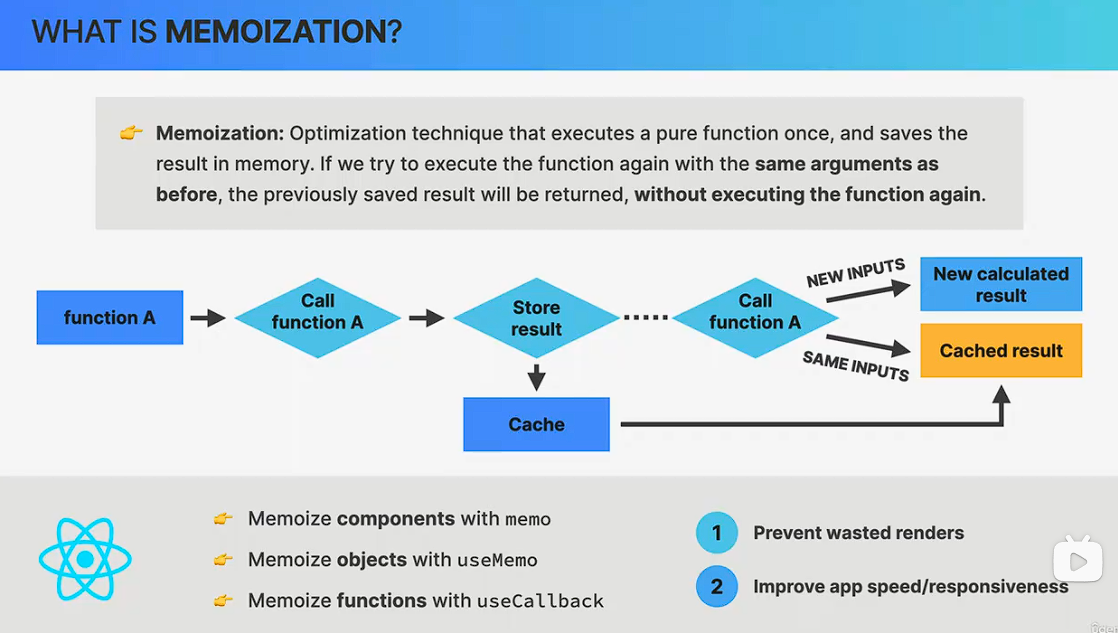 WHAT IS MEMOIZATION?

👉 Memoization: Optimization technique that executes a pure function once, and saves the result in memory. If we try to execute the function again with the same arguments as before, the previously saved result will be returned, without executing the function again.

function A

Call function A

Store result

Call function A

NEW INPUTS

New calculated result

SAME INPUTS

Cached result

Cache

👉 Memoize components with memo

👉 Memoize objects with useMemo

👉 Memoize functions with useCallback

1 Prevent wasted renders

2 Improve app speed/responsiveness